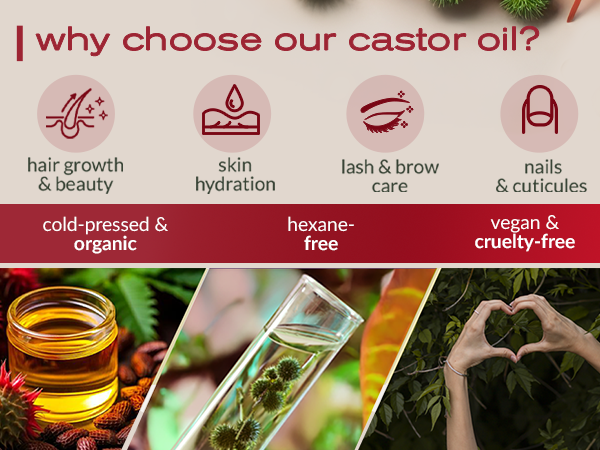 why choose our castor oil?

hair growth & beauty

skin hydration

lash & brow care

nails & cuticules

cold-pressed & organic

hexane-free

vegan & cruelty-free